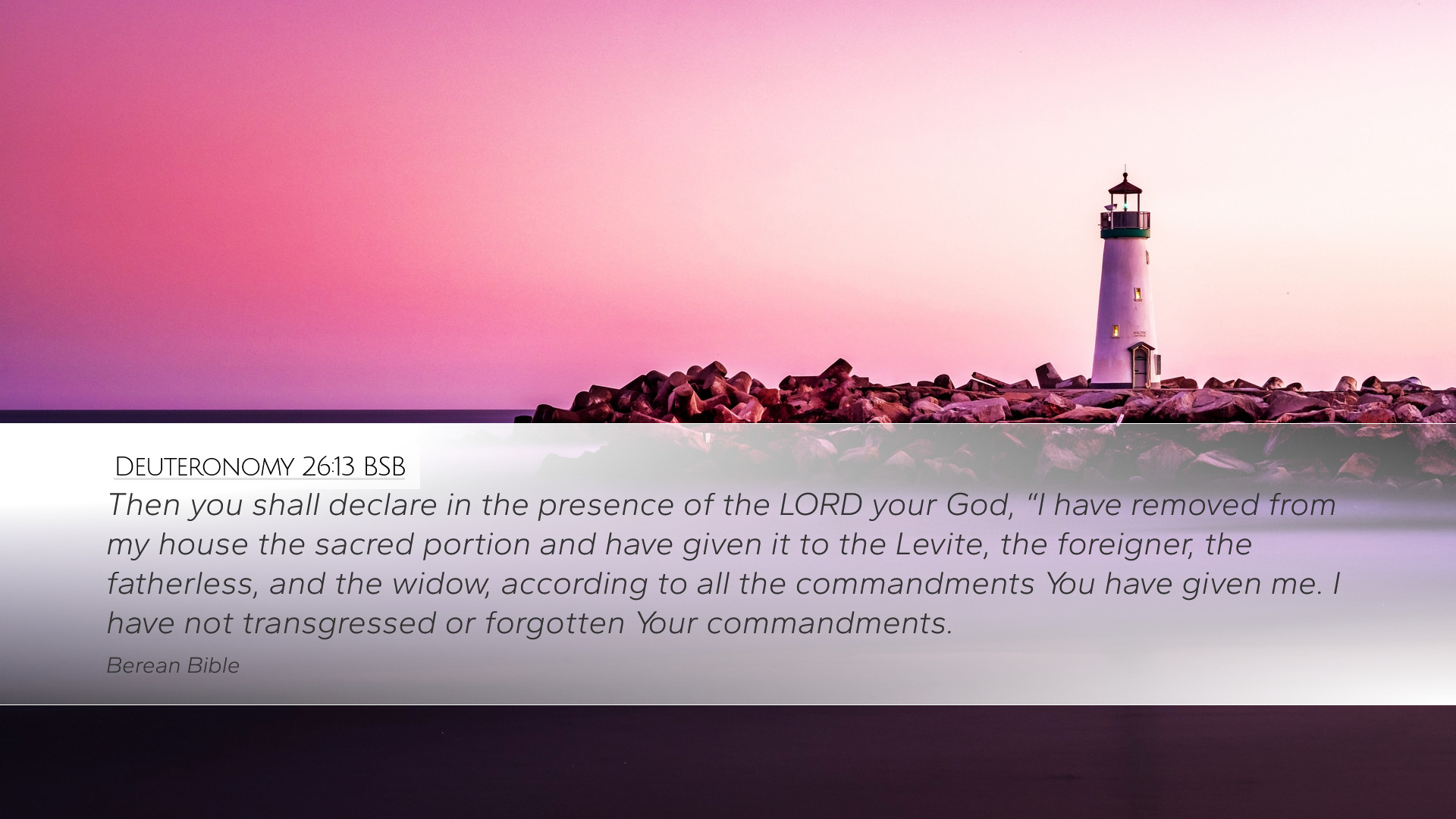 Deuteronomy 26:13 BSB

Then you shall declare in the presence of the LORD your God, “I have removed from my house the sacred portion and have given it to the Levite, the foreigner, the fatherless, and the widow, according to all the commandments You have given me. I have not transgressed or forgotten Your commandments.

Berean Bible